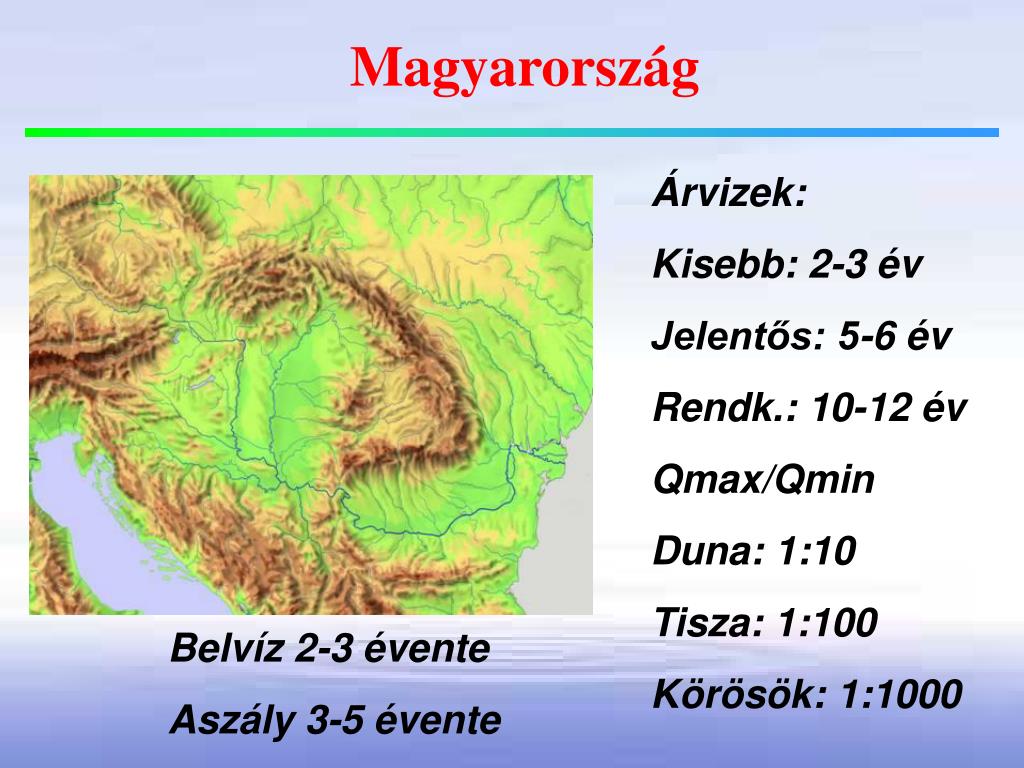 Magyarország

Árvizek:

Kisebb: 2-3 év

Jelentős: 5-6 év

Rendk.: 10-12 év

Qmax/Qmin

Duna: 1:10

Tisza: 1:100

Körösök: 1:1000

Belvíz 2-3 évente

Aszály 3-5 évente